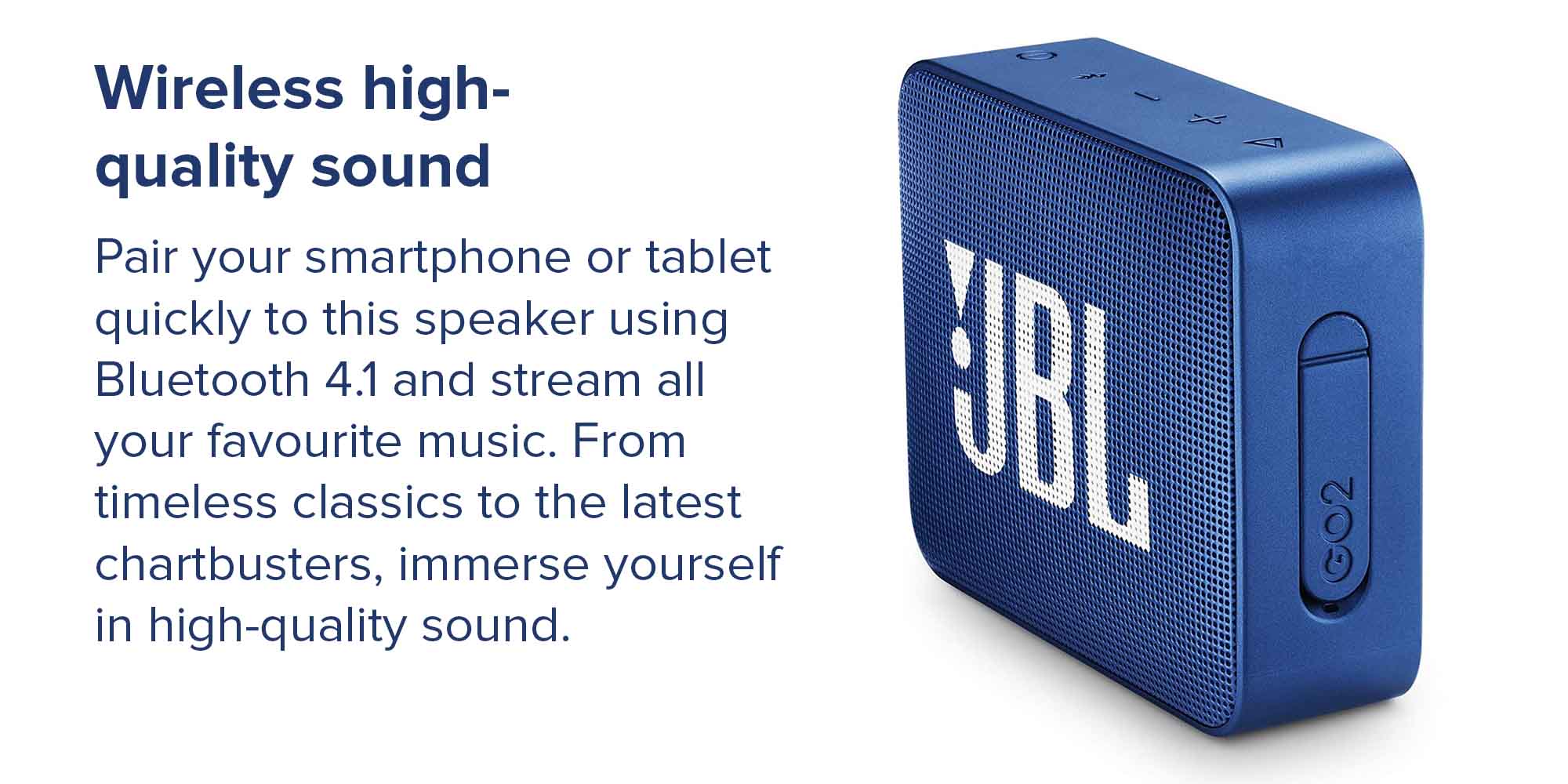 Wireless high-quality sound

Pair your smartphone or tablet quickly to this speaker using Bluetooth 4.1 and stream all your favourite music. From timeless classics to the latest chartbusters, immerse yourself in high-quality sound.

JBL

GO2